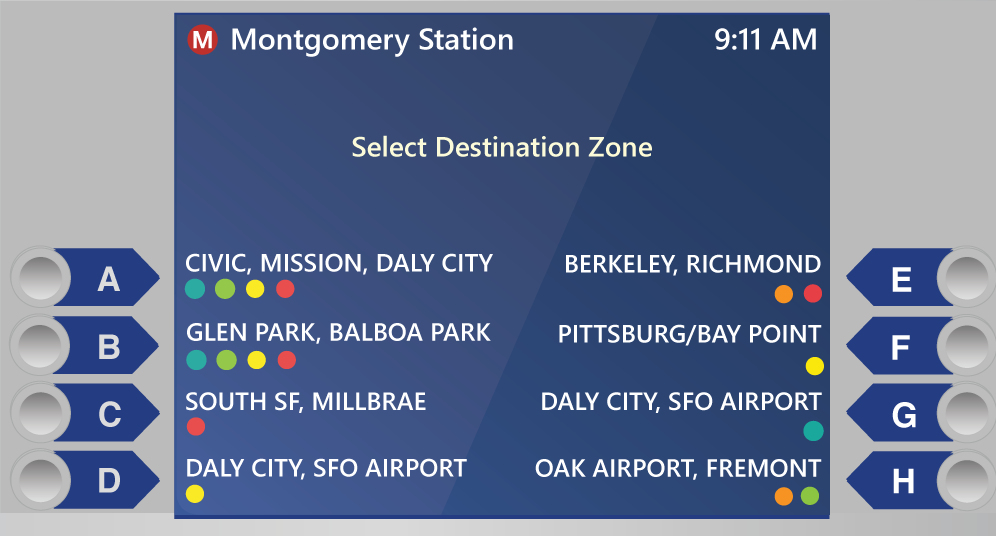 M Montgomery Station 9:11 AM

Select Destination Zone

A CIVIC, MISSION, DALY CITY

B GLEN PARK, BALBOA PARK

C SOUTH SF, MILLBRAE

D DALY CITY, SFO AIRPORT

BERKELEY, RICHMOND E

PITTSBURG/BAY POINT F

DALY CITY, SFO AIRPORT G

OAK AIRPORT, FREMONT H